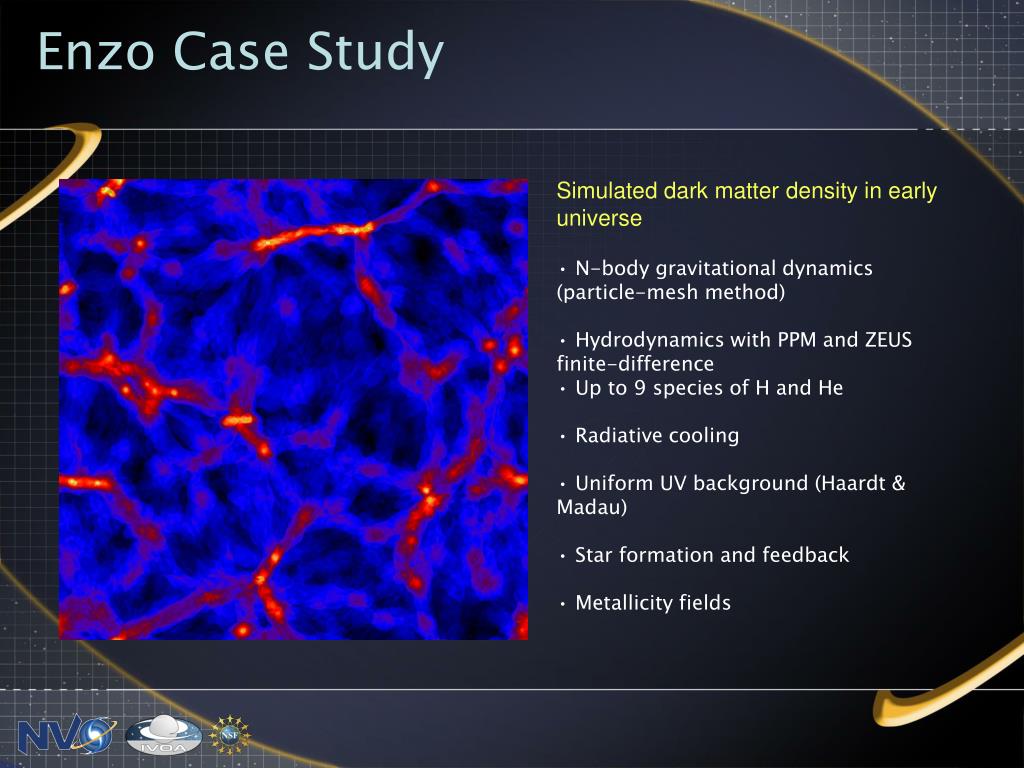 Enzo Case Study

Simulated dark matter density in early universe

• N-body gravitational dynamics (particle-mesh method)

• Hydrodynamics with PPM and ZEUS finite-difference
• Up to 9 species of H and He

• Radiative cooling

• Uniform UV background (Haardt & Madau)

• Star formation and feedback

• Metallicity fields

NVO IVOA NSF